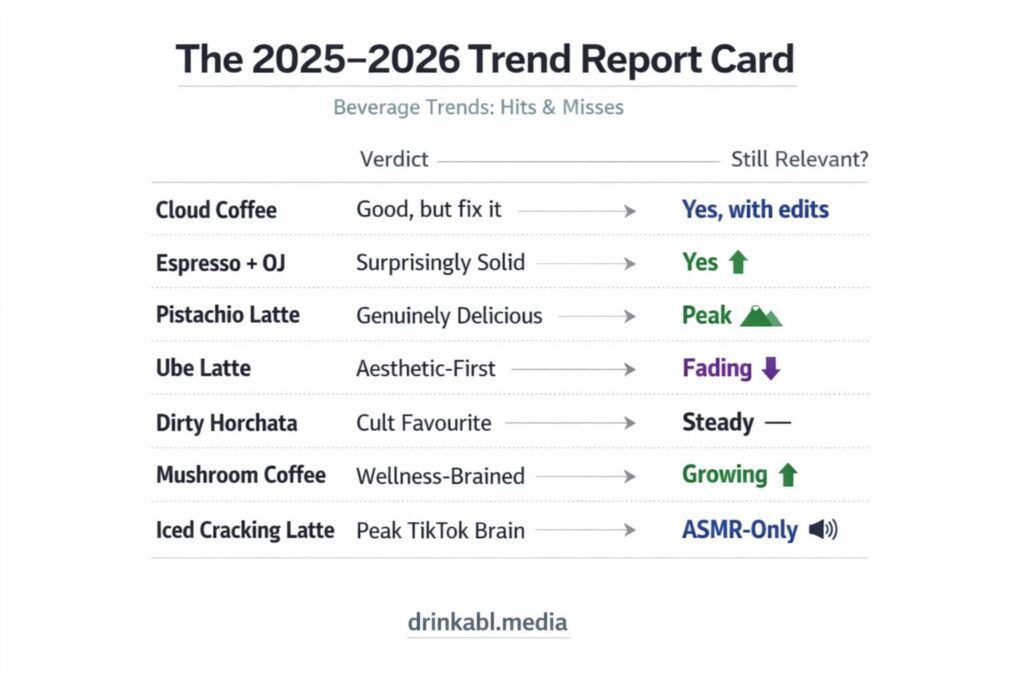 The 2025–2026 Trend Report Card

Beverage Trends: Hits & Misses

| | Verdict | Still Relevant? |
|---|---|---|
| Cloud Coffee | Good, but fix it | Yes, with edits |
| Espresso + OJ | Surprisingly Solid | Yes |
| Pistachio Latte | Genuinely Delicious | Peak |
| Ube Latte | Aesthetic-First | Fading |
| Dirty Horchata | Cult Favourite | Steady — |
| Mushroom Coffee | Wellness-Brained | Growing |
| Iced Cracking Latte | Peak TikTok Brain | ASMR-Only |

drinkabl.media